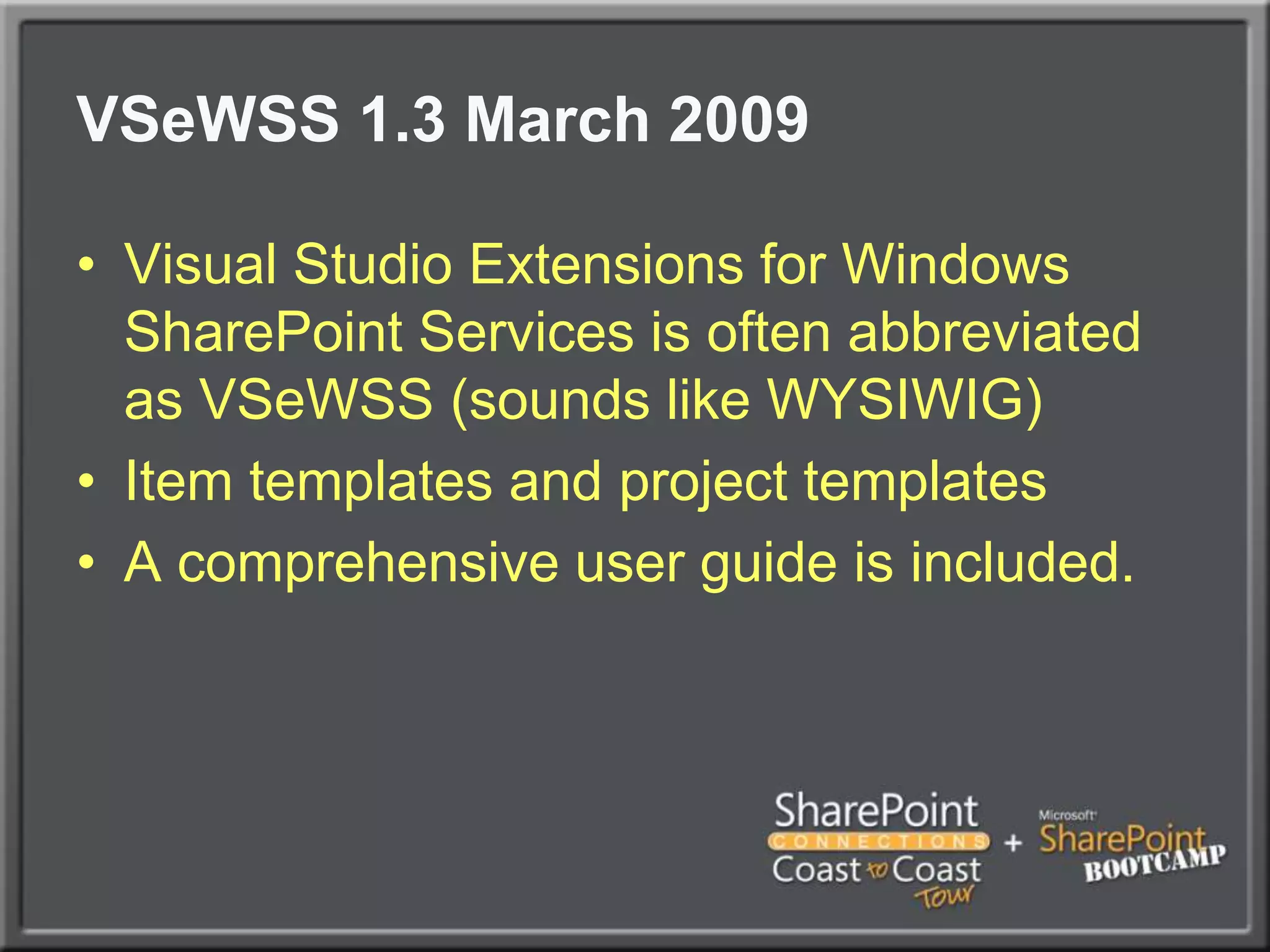 VSeWSS 1.3 March 2009

• Visual Studio Extensions for Windows SharePoint Services is often abbreviated as VSeWSS (sounds like WYSIWIG)
• Item templates and project templates
• A comprehensive user guide is included.

SharePoint CONNECTIONS Coast to Coast Tour + Microsoft SharePoint BOOTCAMP